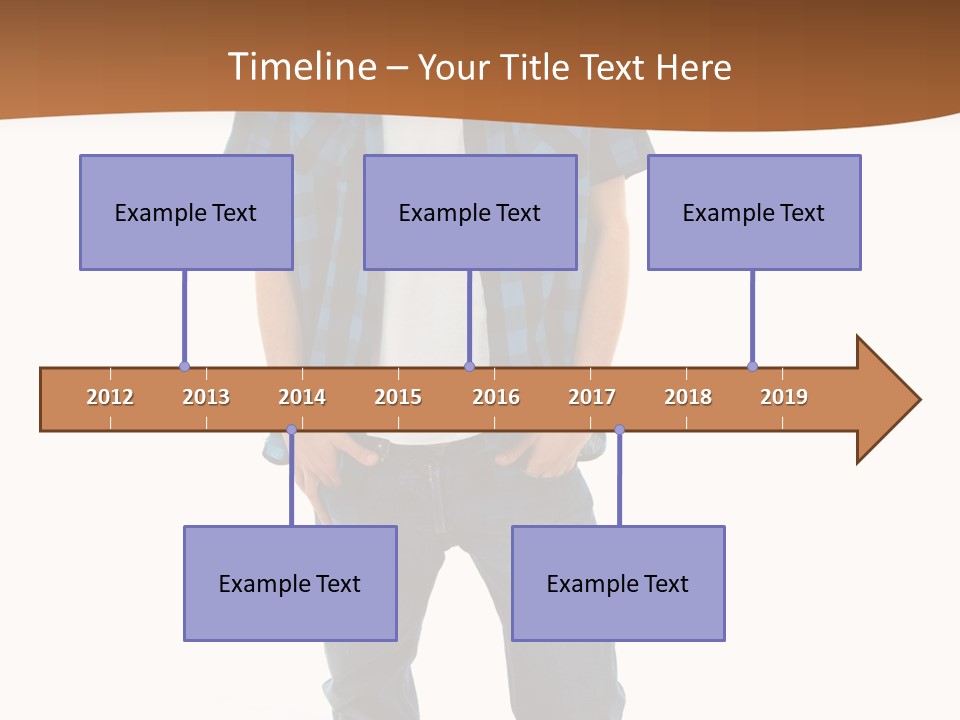 Timeline – Your Title Text Here

Example Text

Example Text

Example Text

2012
2013
2014
2015
2016
2017
2018
2019

Example Text

Example Text